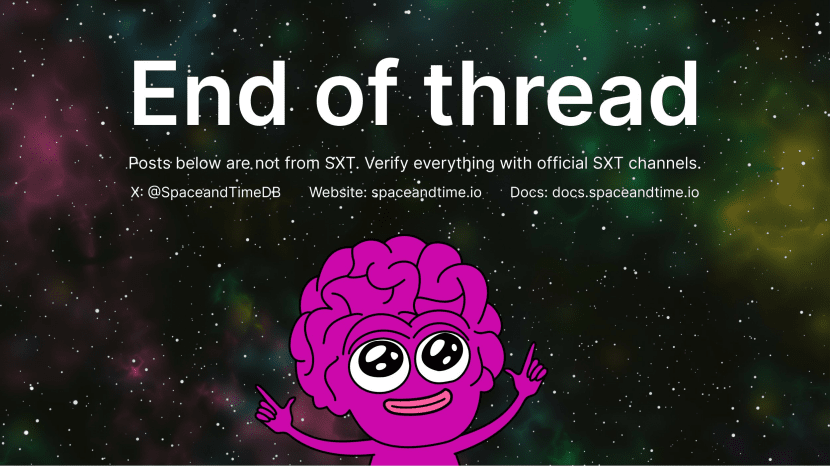 End of thread

Posts below are not from SXT. Verify everything with official SXT channels.

X: @SpaceandTimeDB Website: spaceandtime.io Docs: docs.spaceandtime.io